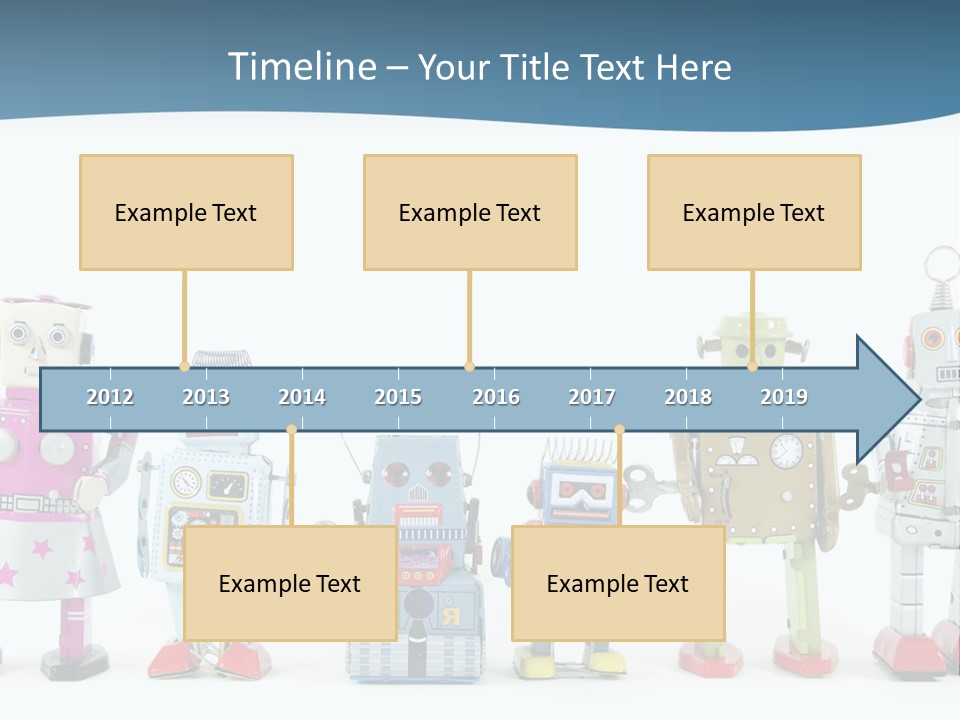 Timeline – Your Title Text Here

Example Text

Example Text

Example Text

2012 2013 2014 2015 2016 2017 2018 2019

Example Text

Example Text